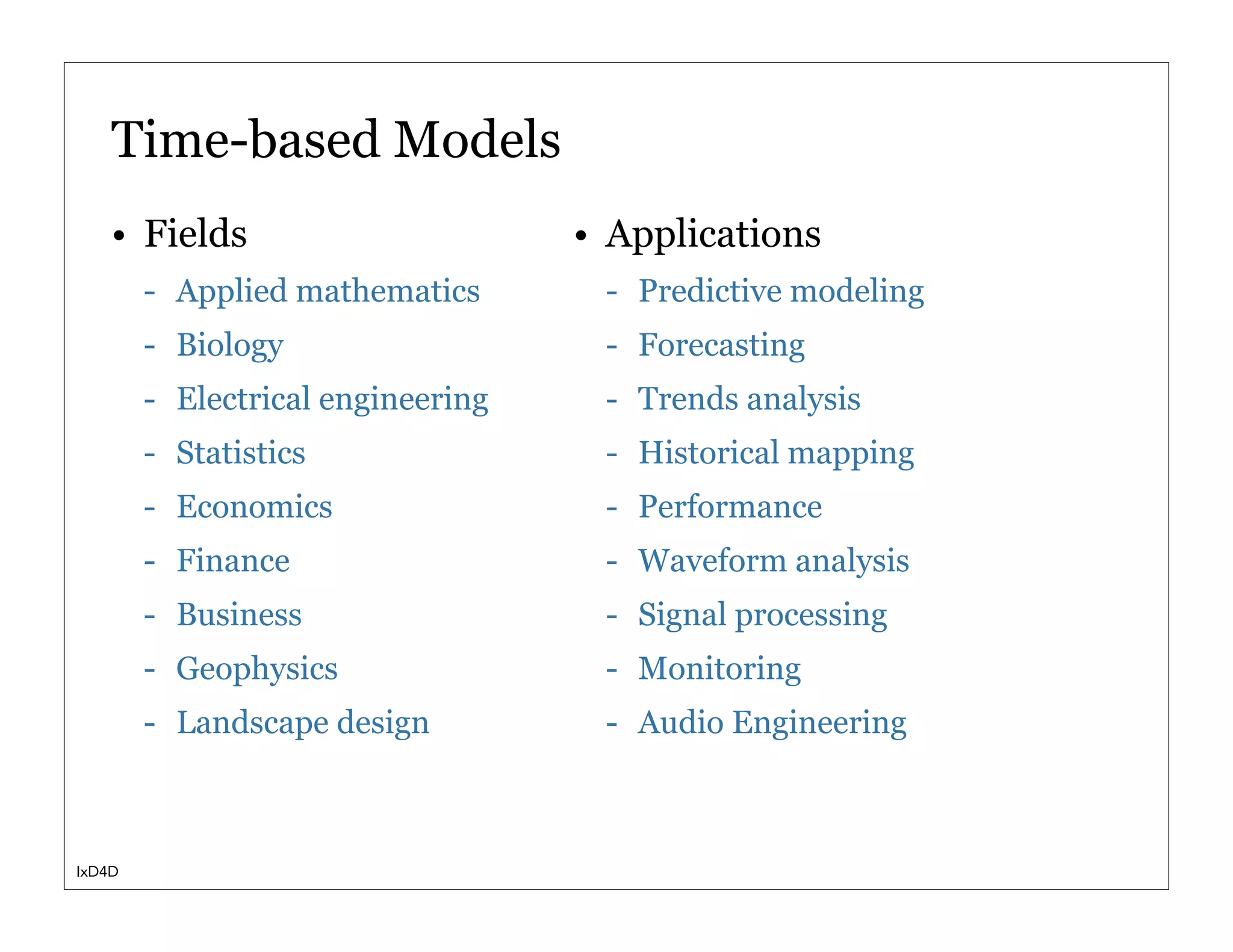 Time-based Models

• Fields
- Applied mathematics
- Biology
- Electrical engineering
- Statistics
- Economics
- Finance
- Business
- Geophysics
- Landscape design

• Applications
- Predictive modeling
- Forecasting
- Trends analysis
- Historical mapping
- Performance
- Waveform analysis
- Signal processing
- Monitoring
- Audio Engineering

IxD4D